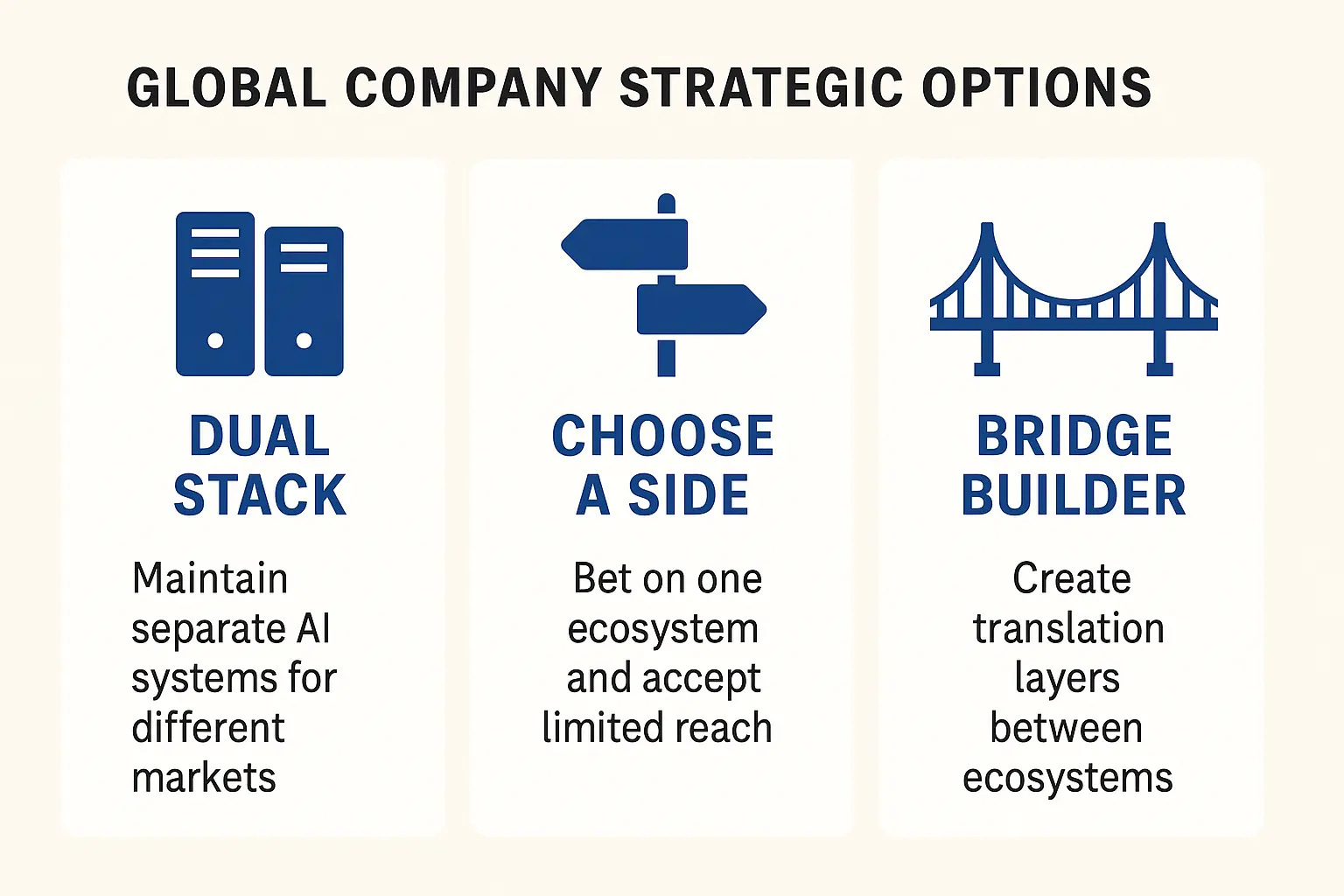 GLOBAL COMPANY STRATEGIC OPTIONS

DUAL STACK

Maintain separate AI systems for different markets

CHOOSE A SIDE

Bet on one ecosystem and accept limited reach

BRIDGE BUILDER

Create translation layers between ecosystems